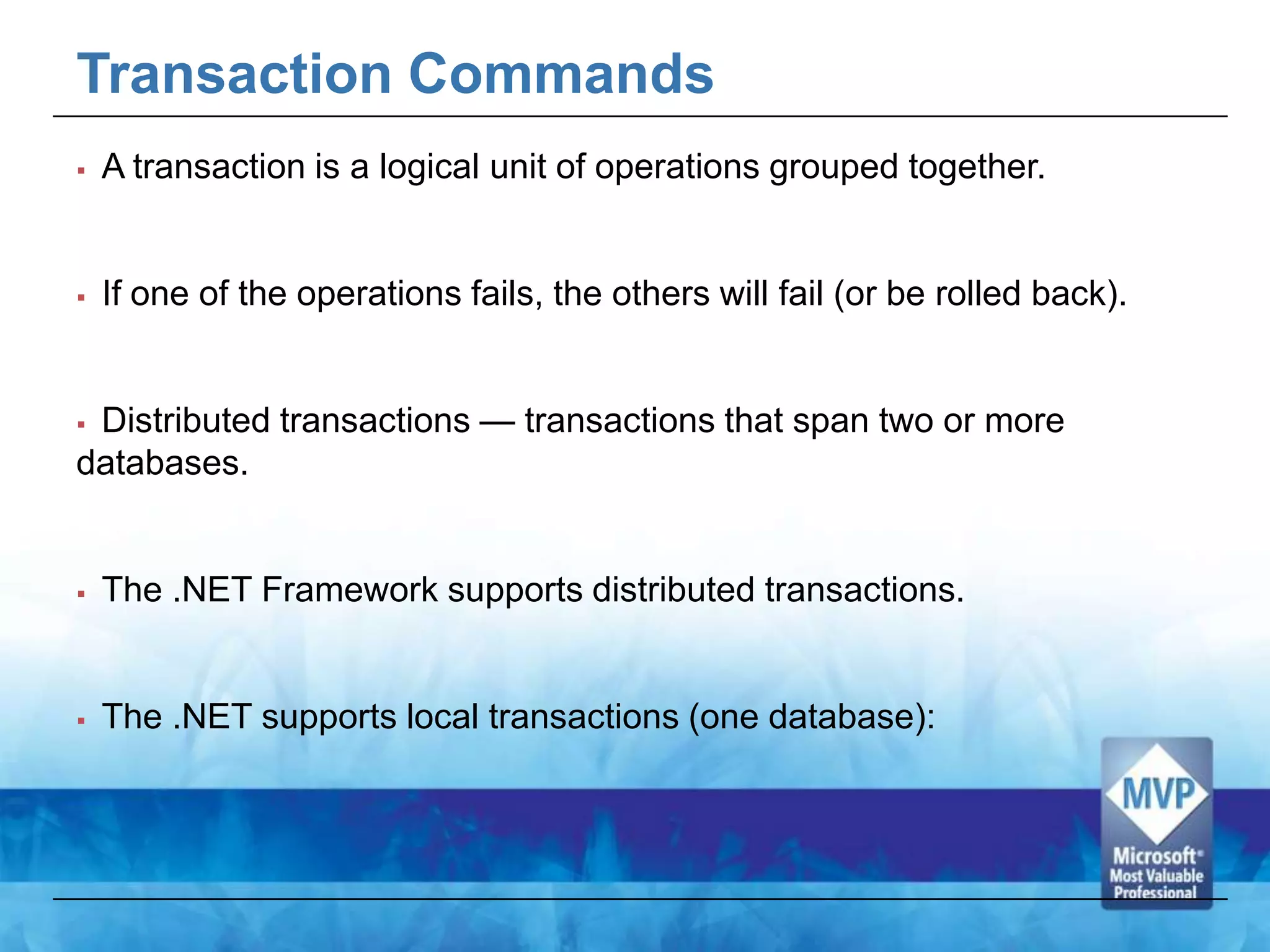 Transaction Commands

▪ A transaction is a logical unit of operations grouped together.

▪ If one of the operations fails, the others will fail (or be rolled back).

▪ Distributed transactions — transactions that span two or more databases.

▪ The .NET Framework supports distributed transactions.

▪ The .NET supports local transactions (one database):

MVP
Microsoft®
Most Valuable
Professional